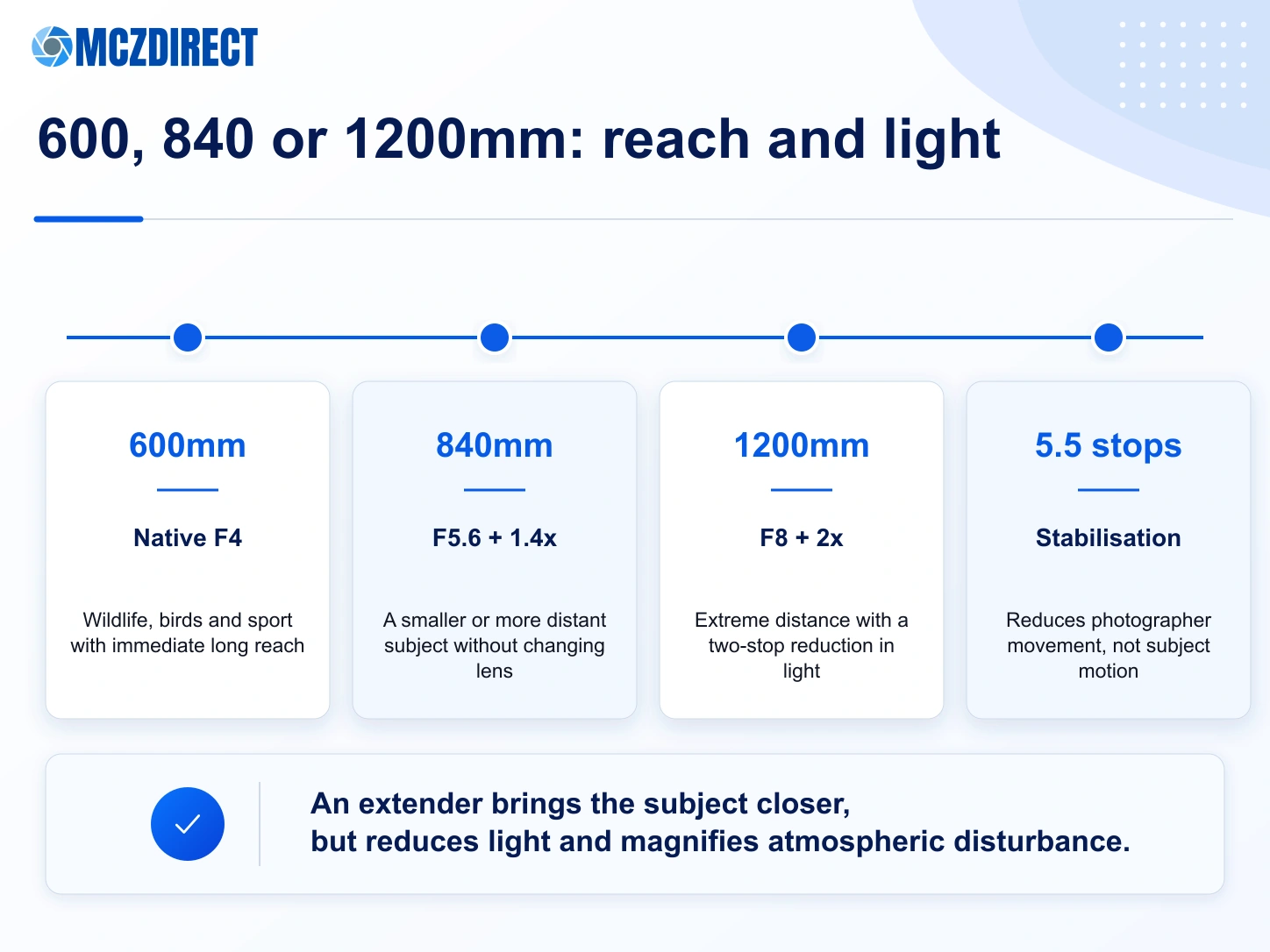 MCZDIRECT

600, 840 or 1200mm: reach and light

600mm

Native F4

Wildlife, birds and sport with immediate long reach

840mm

F5.6 + 1.4x

A smaller or more distant subject without changing lens

1200mm

F8 + 2x

Extreme distance with a two-stop reduction in light

5.5 stops

Stabilisation

Reduces photographer movement, not subject motion

An extender brings the subject closer,
but reduces light and magnifies atmospheric disturbance.